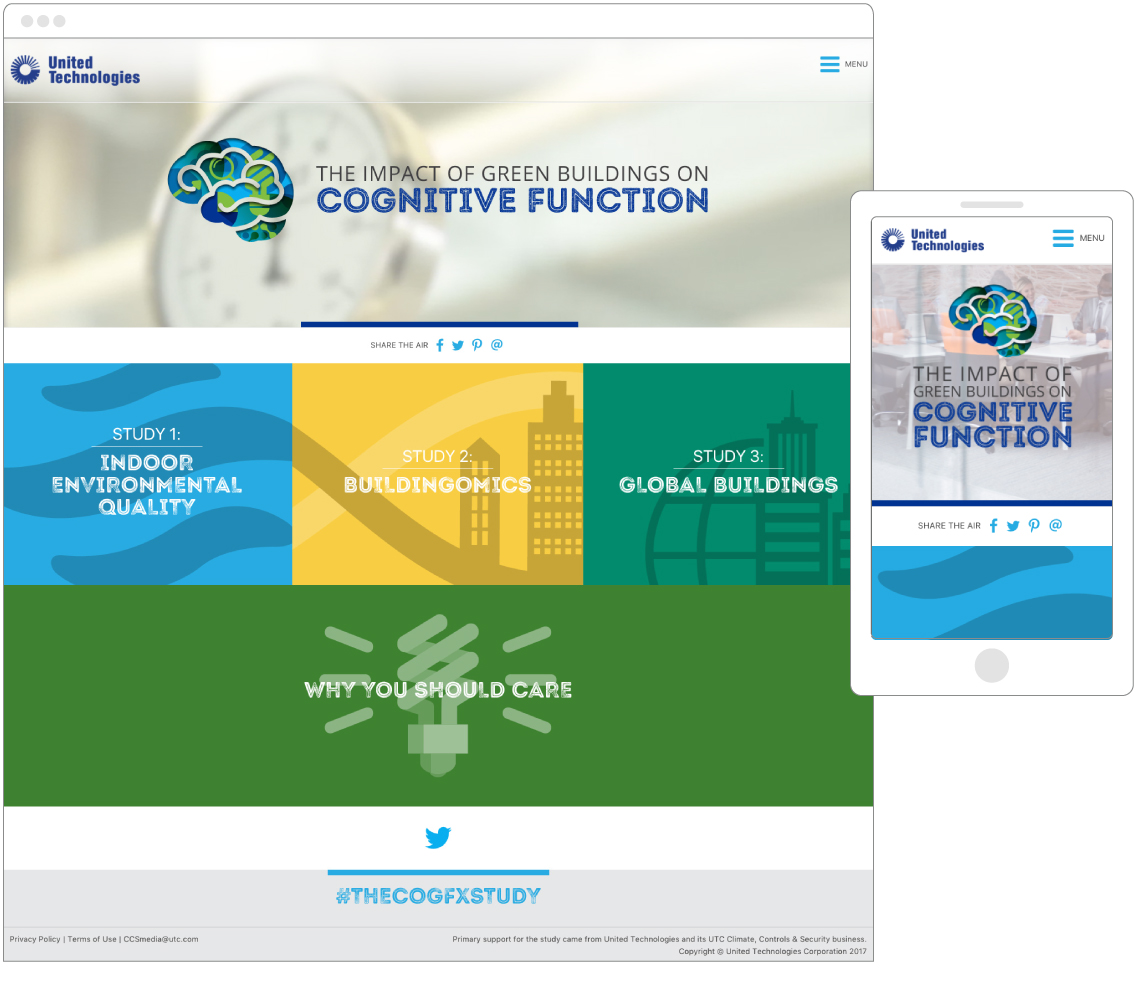 United Technologies

MENU

THE IMPACT OF GREEN BUILDINGS ON
COGNITIVE FUNCTION

SHARE THE AIR

STUDY 1:
INDOOR ENVIRONMENTAL QUALITY

STUDY 2:
BUILDINGOMICS

STUDY 3:
GLOBAL BUILDINGS

WHY YOU SHOULD CARE

#THECOGFXSTUDY

Privacy Policy | Terms of Use | CCSmedia@utc.com

Primary support for the study came from United Technologies and its UTC Climate, Controls & Security business.
Copyright © United Technologies Corporation 2017

United Technologies

MENU

THE IMPACT OF GREEN BUILDINGS ON
COGNITIVE FUNCTION

SHARE THE AIR